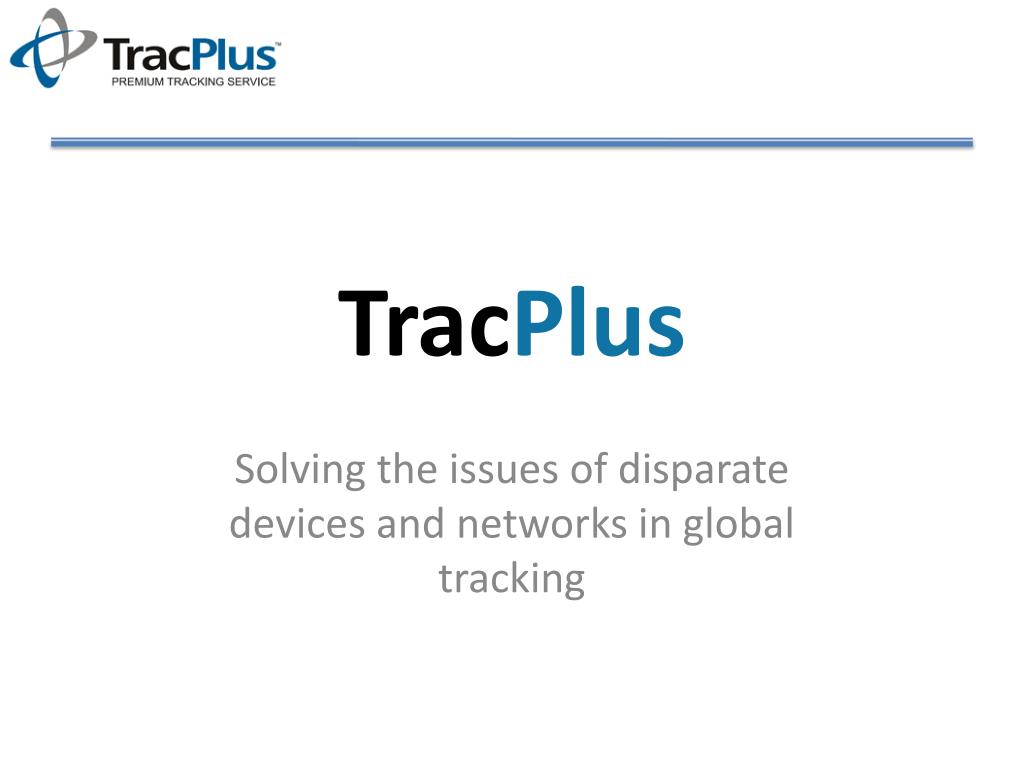 TracPlus™
PREMIUM TRACKING SERVICE

TracPlus

Solving the issues of disparate devices and networks in global tracking